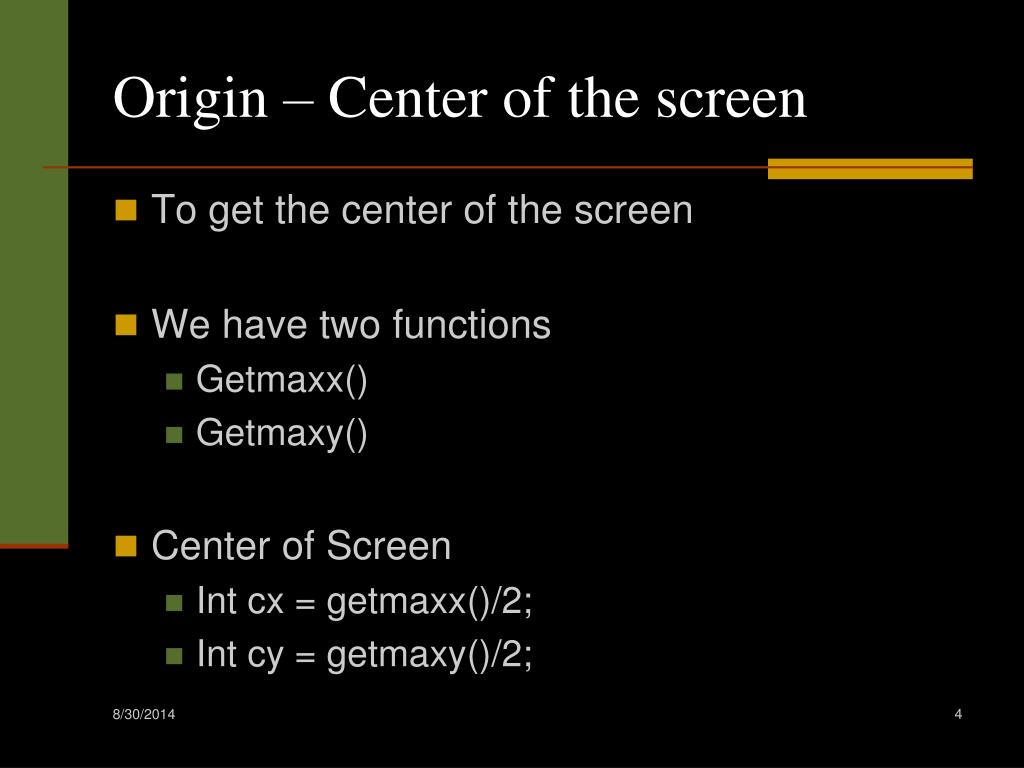 Origin – Center of the screen

To get the center of the screen

We have two functions
Getmaxx()
Getmaxy()

Center of Screen
Int cx = getmaxx()/2;
Int cy = getmaxy()/2;

8/30/2014

4